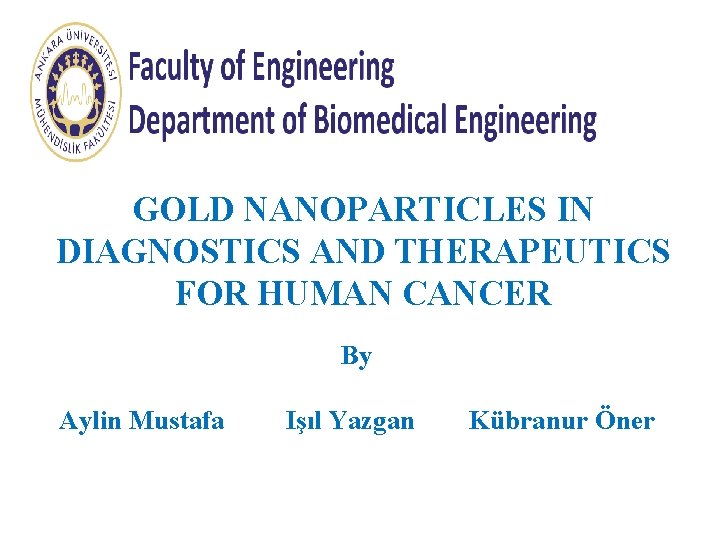 ANKARA ÜNİVERSİTESİ MÜHENDİSLİK FAKÜLTESİ

Faculty of Engineering
Department of Biomedical Engineering

GOLD NANOPARTICLES IN DIAGNOSTICS AND THERAPEUTICS FOR HUMAN CANCER

By

Aylin Mustafa Işıl Yazgan Kübranur Öner